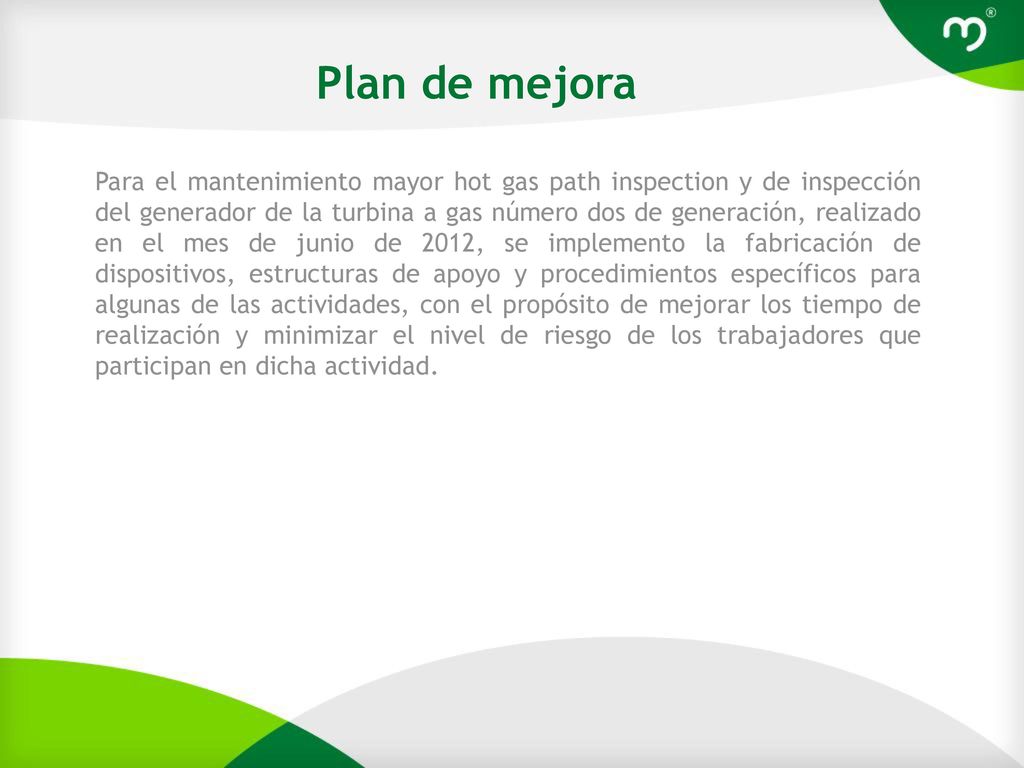 Plan de mejora

Para el mantenimiento mayor hot gas path inspection y de inspección del generador de la turbina a gas número dos de generación, realizado en el mes de junio de 2012, se implemento la fabricación de dispositivos, estructuras de apoyo y procedimientos específicos para algunas de las actividades, con el propósito de mejorar los tiempo de realización y minimizar el nivel de riesgo de los trabajadores que participan en dicha actividad.